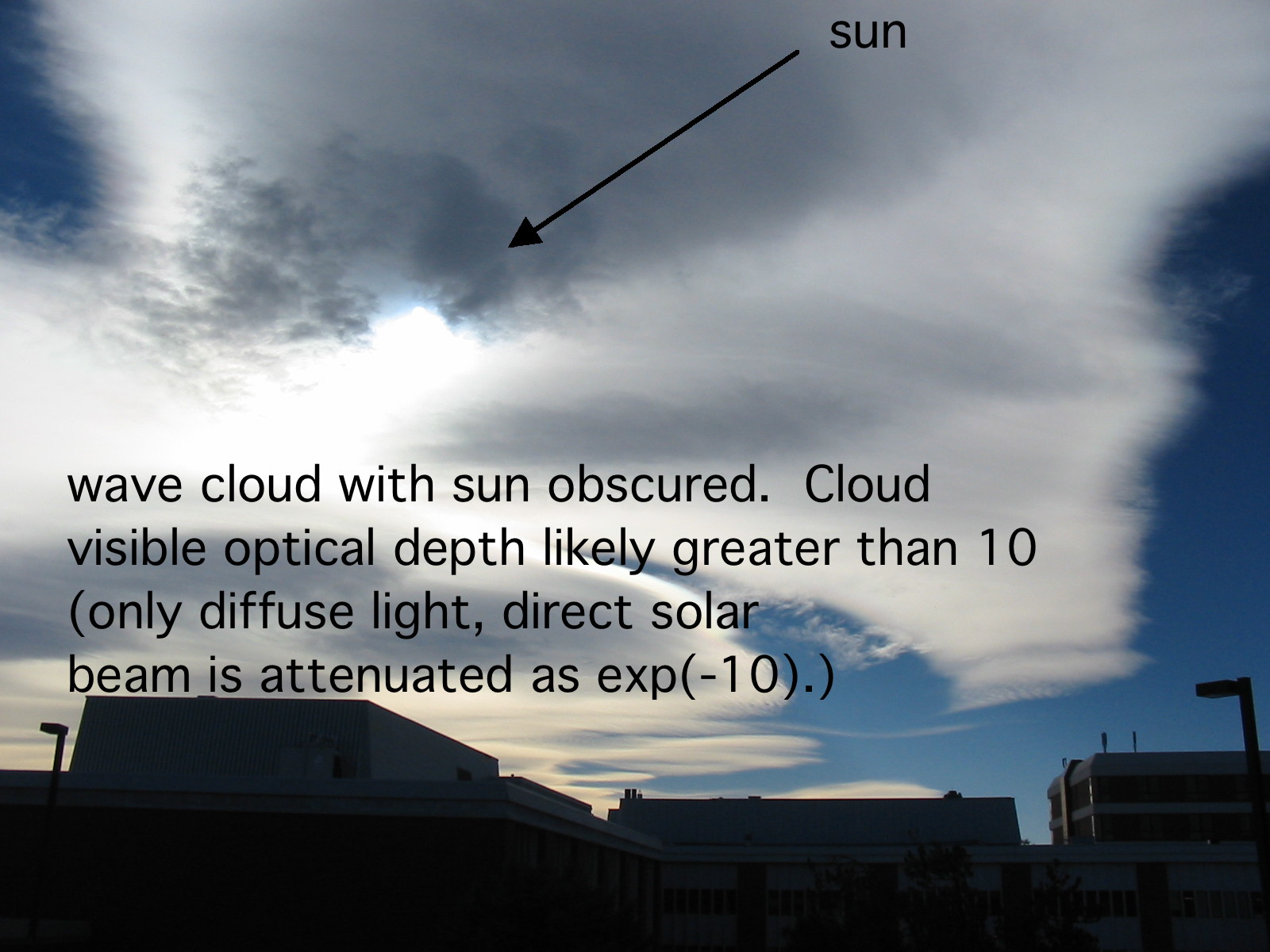 sun

wave cloud with sun obscured.  Cloud visible optical depth likely greater than 10 (only diffuse light, direct solar beam is attenuated as exp(-10).)